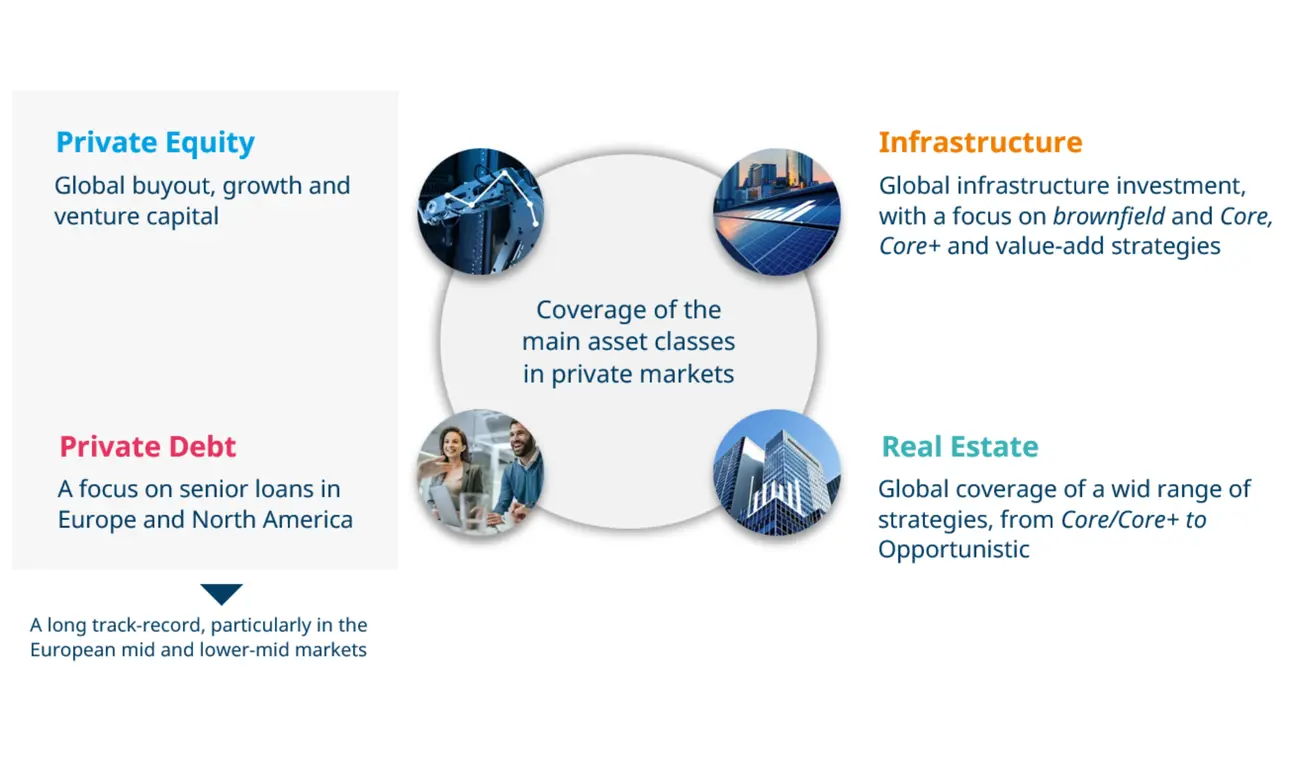 Private Equity
Global buyout, growth and venture capital

Private Debt
A focus on senior loans in Europe and North America

A long track-record, particularly in the European mid and lower-mid markets

Coverage of the main asset classes in private markets

Infrastructure
Global infrastructure investment, with a focus on brownfield and Core, Core+ and value-add strategies

Real Estate
Global coverage of a wid range of strategies, from Core/Core+ to Opportunistic